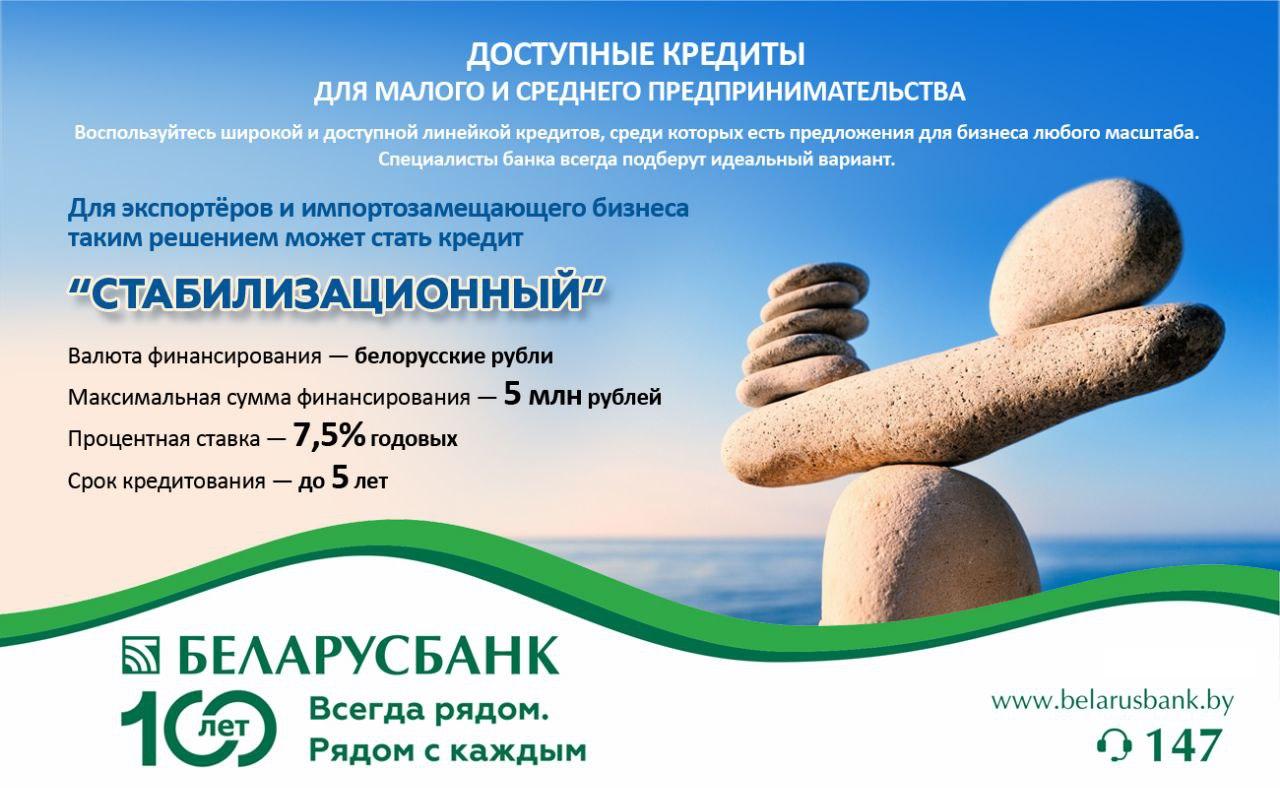 ДОСТУПНЫЕ КРЕДИТЫ
ДЛЯ МАЛОГО И СРЕДНЕГО ПРЕДПРИНИМАТЕЛЬСТВА

Воспользуйтесь широкой и доступной линейкой кредитов, среди которых есть предложения для бизнеса любого масштаба. Специалисты банка всегда подберут идеальный вариант.

Для экспортёров и импортозамещающего бизнеса таким решением может стать кредит

“СТАБИЛИЗАЦИОННЫЙ”

Валюта финансирования — белорусские рубли

Максимальная сумма финансирования — 5 млн рублей

Процентная ставка — 7,5% годовых

Срок кредитования — до 5 лет

БЕЛАРУСБАНК

100 лет

Всегда рядом.
Рядом с каждым

www.belarusbank.by

147